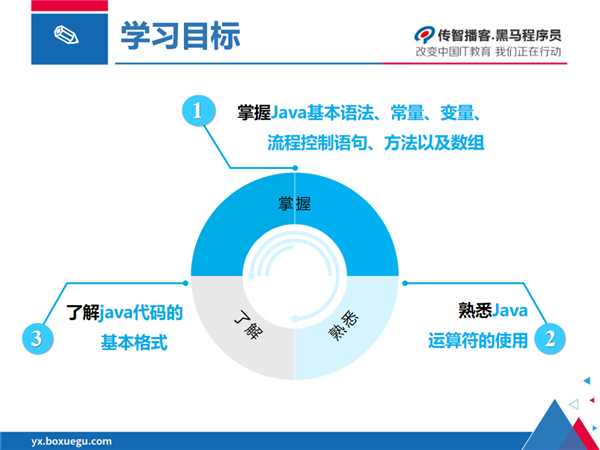 学习目标

传智播客.黑马程序员
改变中国IT教育 我们正在行动

1
掌握Java基本语法、常量、变量、流程控制语句、方法以及数组

掌握

了解

熟悉

3
了解java代码的基本格式

熟悉Java运算符的使用
2

yx.boxuegu.com